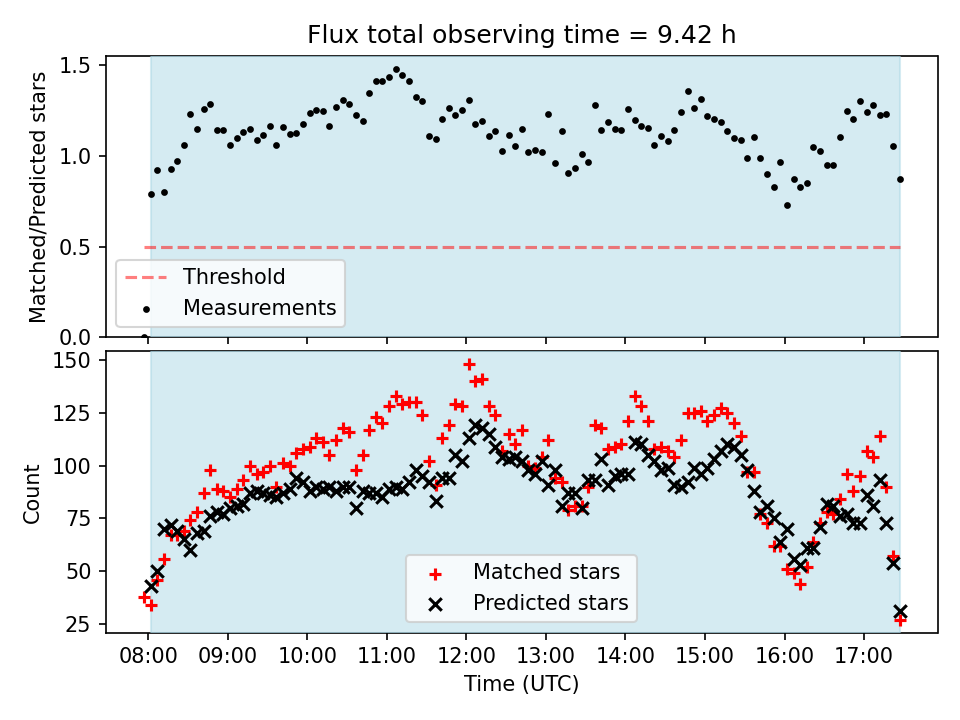 Flux total observing time = 9.42 h

Matched/Predicted stars

1.5
1.0
0.5
0.0

Threshold
Measurements

Count

150
125
100
75
50
25

Matched stars
Predicted stars

08:00 09:00 10:00 11:00 12:00 13:00 14:00 15:00 16:00 17:00

Time (UTC)